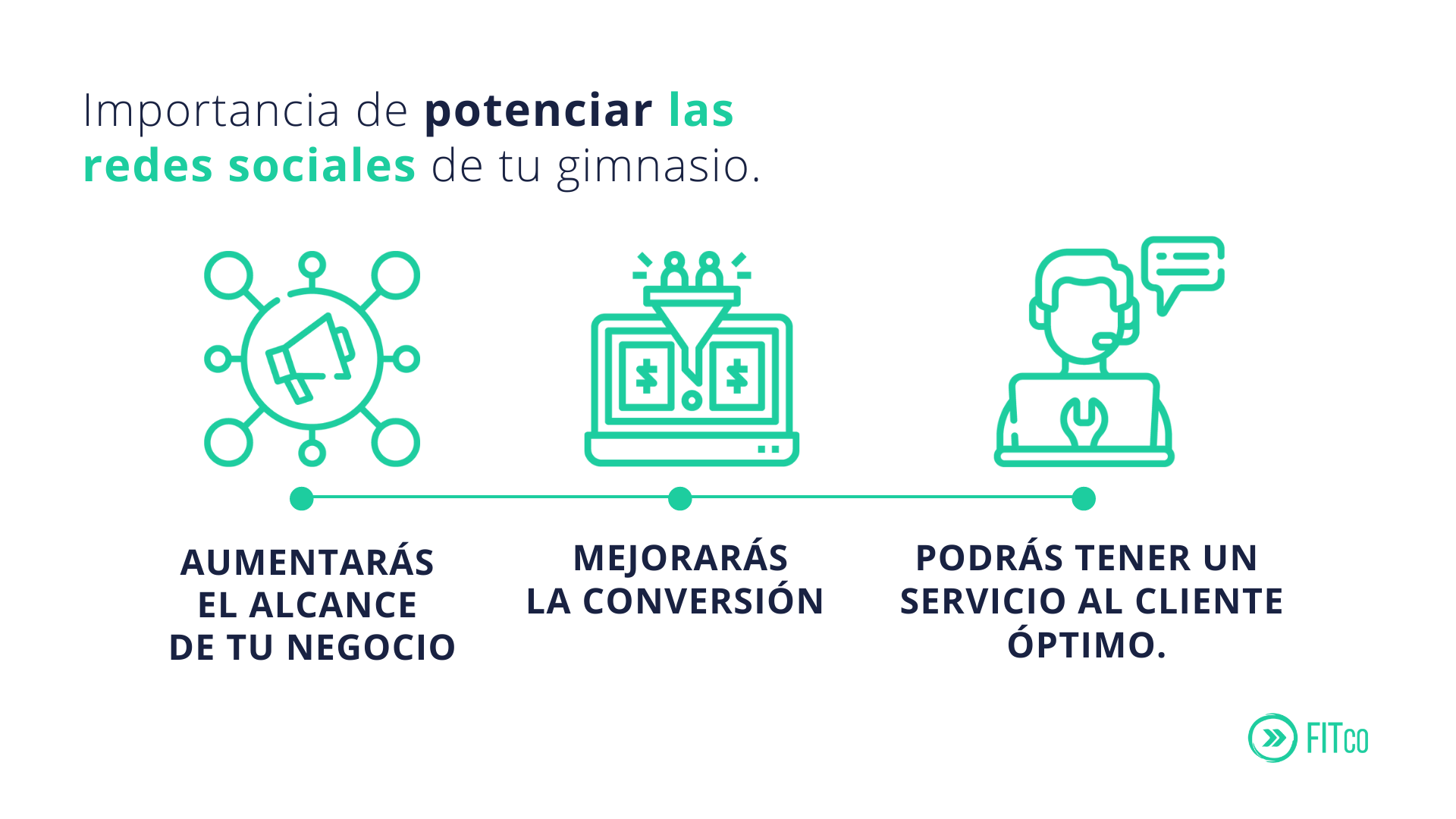 Importancia de potenciar las redes sociales de tu gimnasio.

AUMENTARÁS EL ALCANCE DE TU NEGOCIO

MEJORARÁS LA CONVERSIÓN

PODRÁS TENER UN SERVICIO AL CLIENTE ÓPTIMO.

FITco